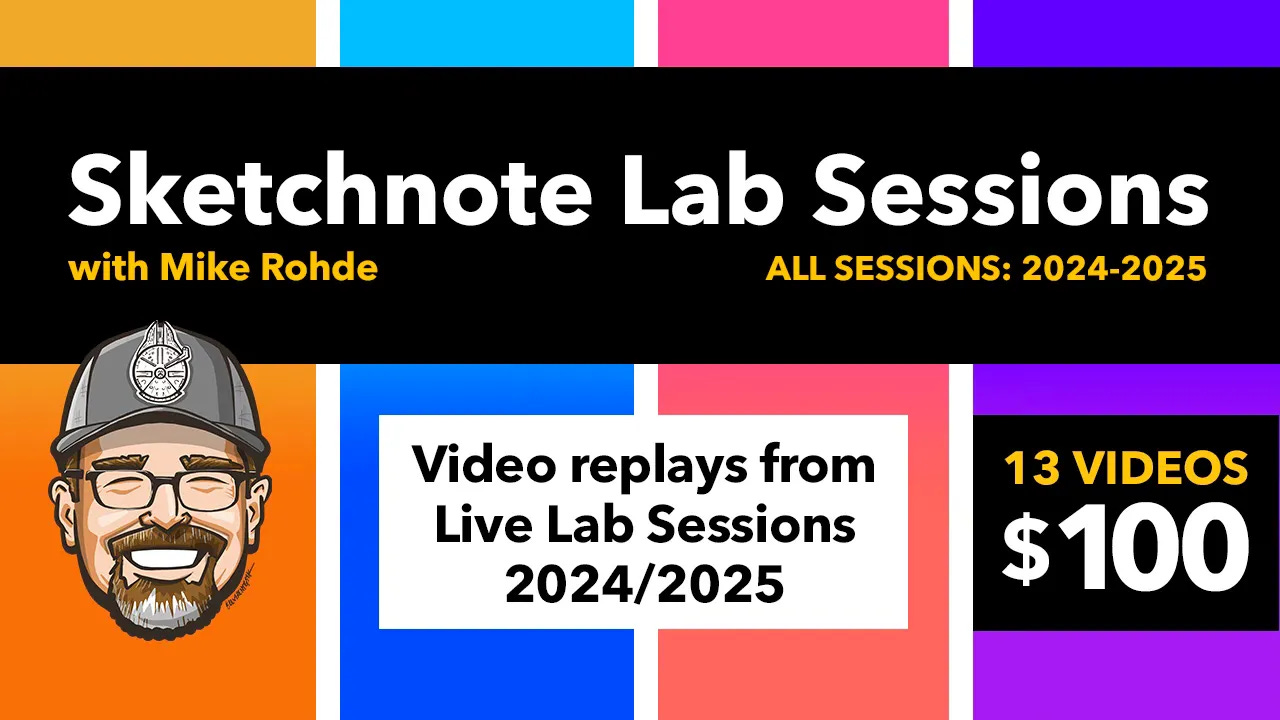 Sketchnote Lab Sessions

with Mike Rohde

ALL SESSIONS: 2024-2025

Video replays from Live Lab Sessions 2024/2025

13 VIDEOS

$100